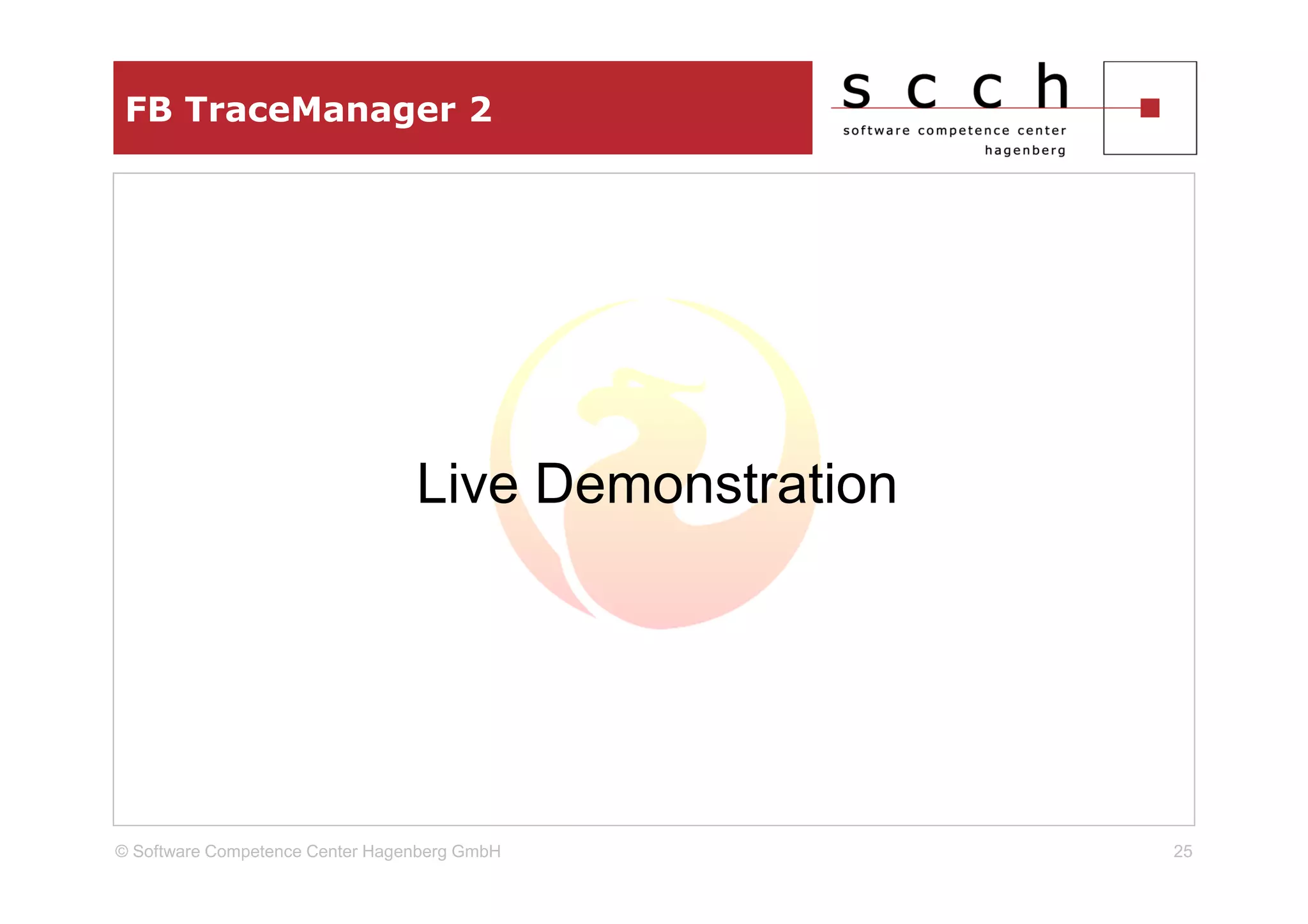 FB TraceManager 2

s c c h

software competence center hagenberg

Live Demonstration

© Software Competence Center Hagenberg GmbH

25